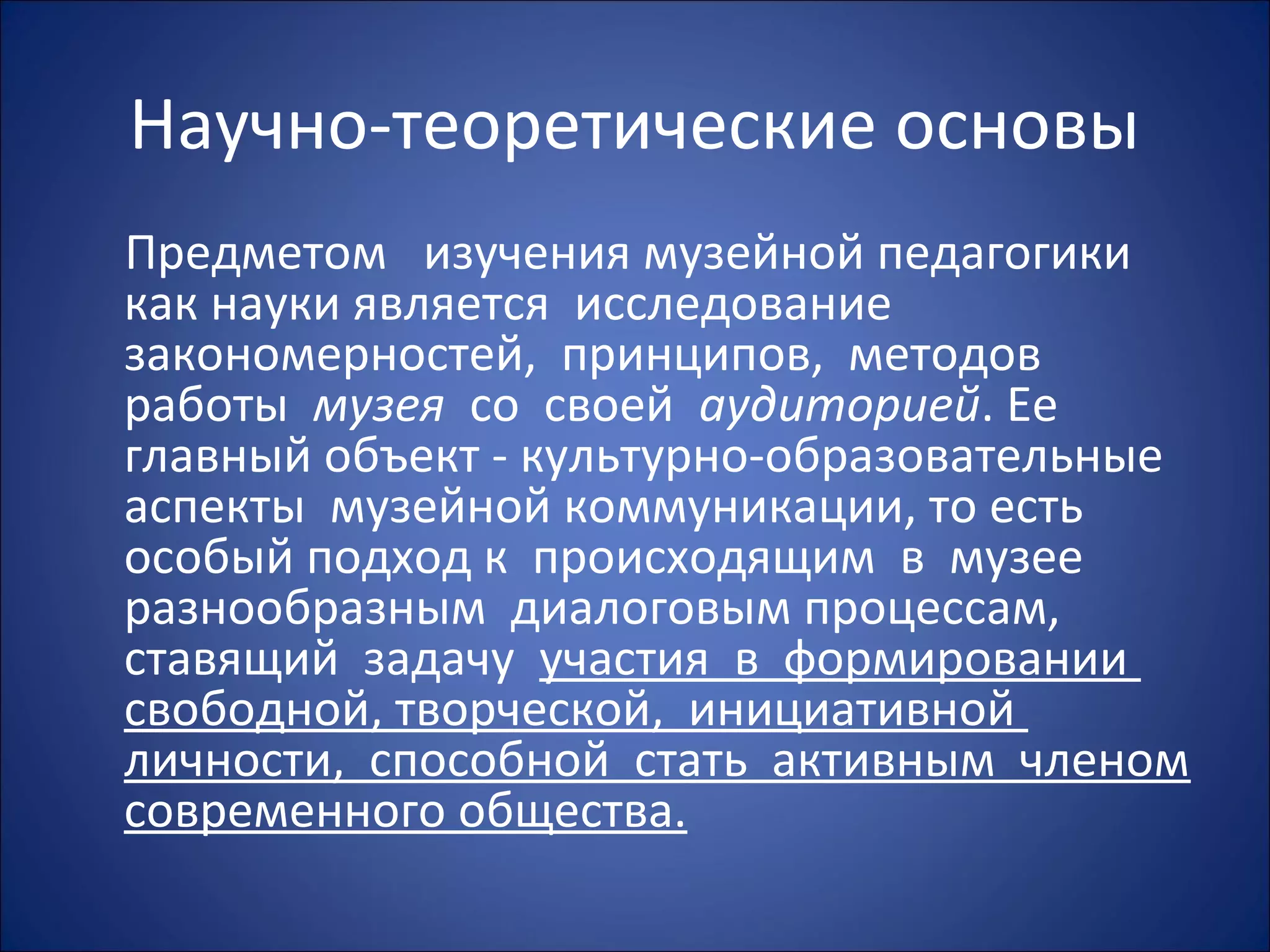 Научно-теоретические основы

Предметом изучения музейной педагогики как науки является исследование закономерностей, принципов, методов работы музея со своей аудиторией. Ее главный объект - культурно-образовательные аспекты музейной коммуникации, то есть особый подход к происходящим в музее разнообразным диалоговым процессам, ставящий задачу участия в формировании свободной, творческой, инициативной личности, способной стать активным членом современного общества.